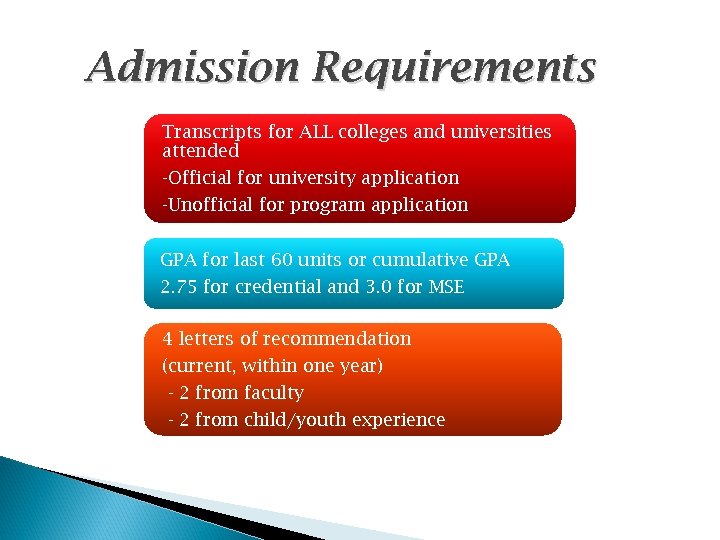 Admission Requirements

Transcripts for ALL colleges and universities attended
-Official for university application
-Unofficial for program application

GPA for last 60 units or cumulative GPA
2.75 for credential and 3.0 for MSE

4 letters of recommendation
(current, within one year)
- 2 from faculty
- 2 from child/youth experience